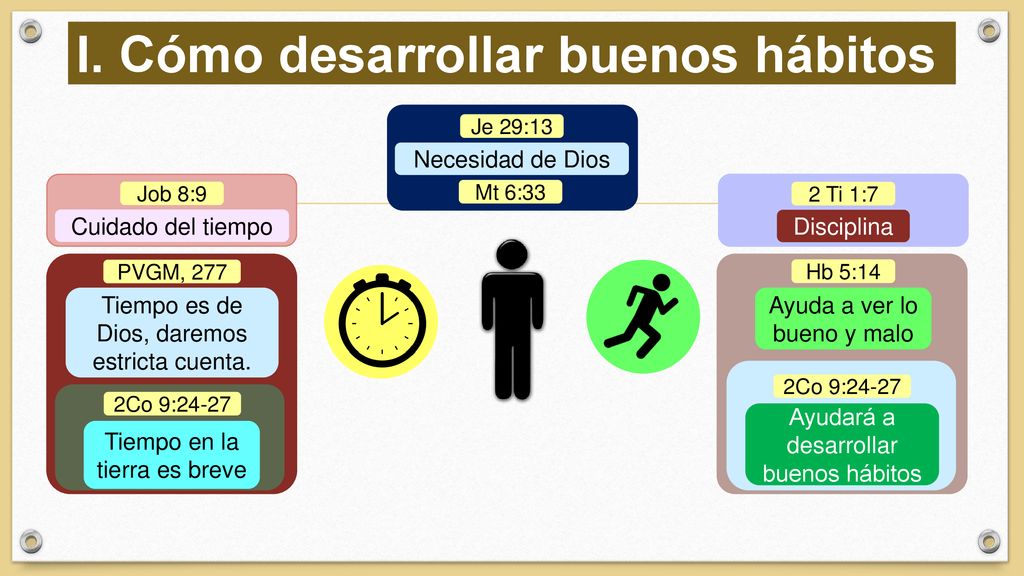 I. Cómo desarrollar buenos hábitos

Je 29:13

Necesidad de Dios

Mt 6:33

Job 8:9

Cuidado del tiempo

PVGM, 277

Tiempo es de Dios, daremos estricta cuenta.

2Co 9:24-27

Tiempo en la tierra es breve

2 Ti 1:7

Disciplina

Hb 5:14

Ayuda a ver lo bueno y malo

2Co 9:24-27

Ayudará a desarrollar buenos hábitos